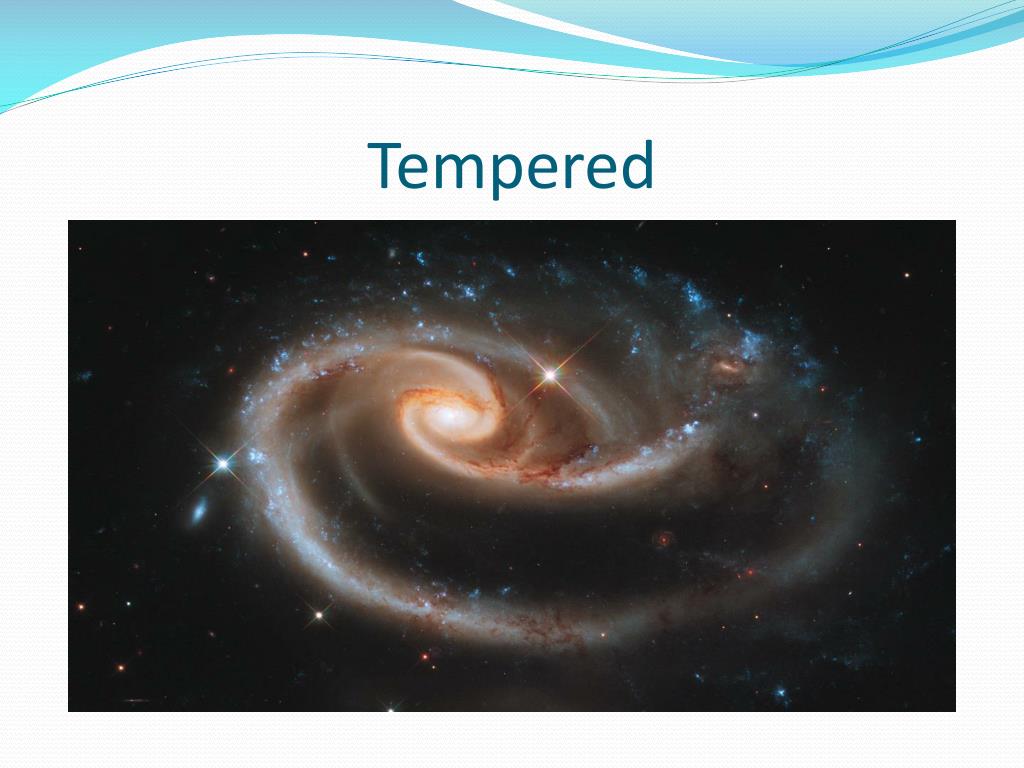 Tempered